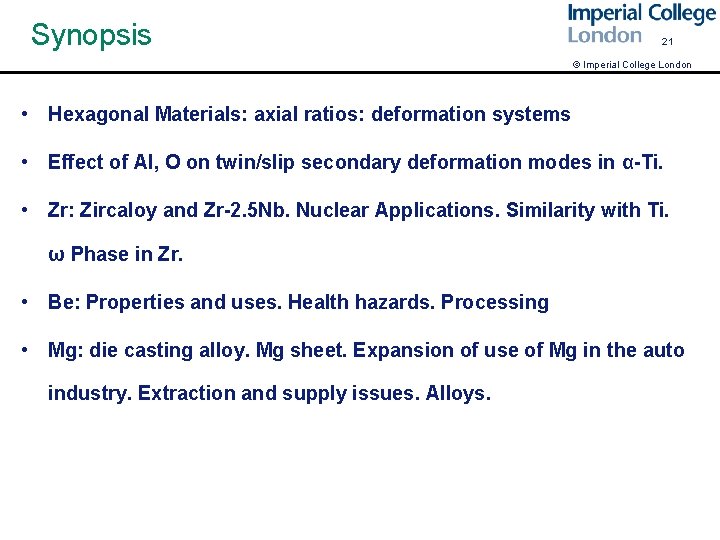 Synopsis

Imperial College London

21

© Imperial College London

• Hexagonal Materials: axial ratios: deformation systems

• Effect of Al, O on twin/slip secondary deformation modes in α-Ti.

• Zr: Zircaloy and Zr-2.5Nb. Nuclear Applications. Similarity with Ti. ω Phase in Zr.

• Be: Properties and uses. Health hazards. Processing

• Mg: die casting alloy. Mg sheet. Expansion of use of Mg in the auto industry. Extraction and supply issues. Alloys.